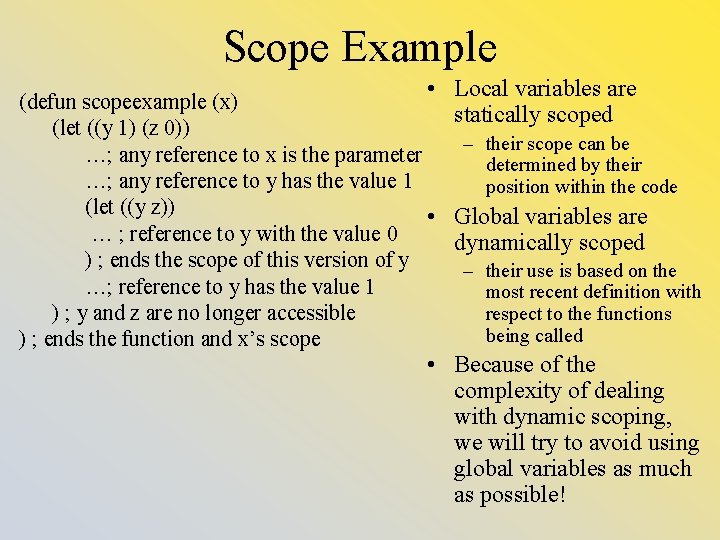 Scope Example

(defun scopeexample (x)
(let ((y 1) (z 0))
…; any reference to x is the parameter
…; any reference to y has the value 1
(let ((y z))
… ; reference to y with the value 0
) ; ends the scope of this version of y
…; reference to y has the value 1
) ; y and z are no longer accessible
) ; ends the function and x's scope

• Local variables are statically scoped
– their scope can be determined by their position within the code
• Global variables are dynamically scoped
– their use is based on the most recent definition with respect to the functions being called
• Because of the complexity of dealing with dynamic scoping, we will try to avoid using global variables as much as possible!